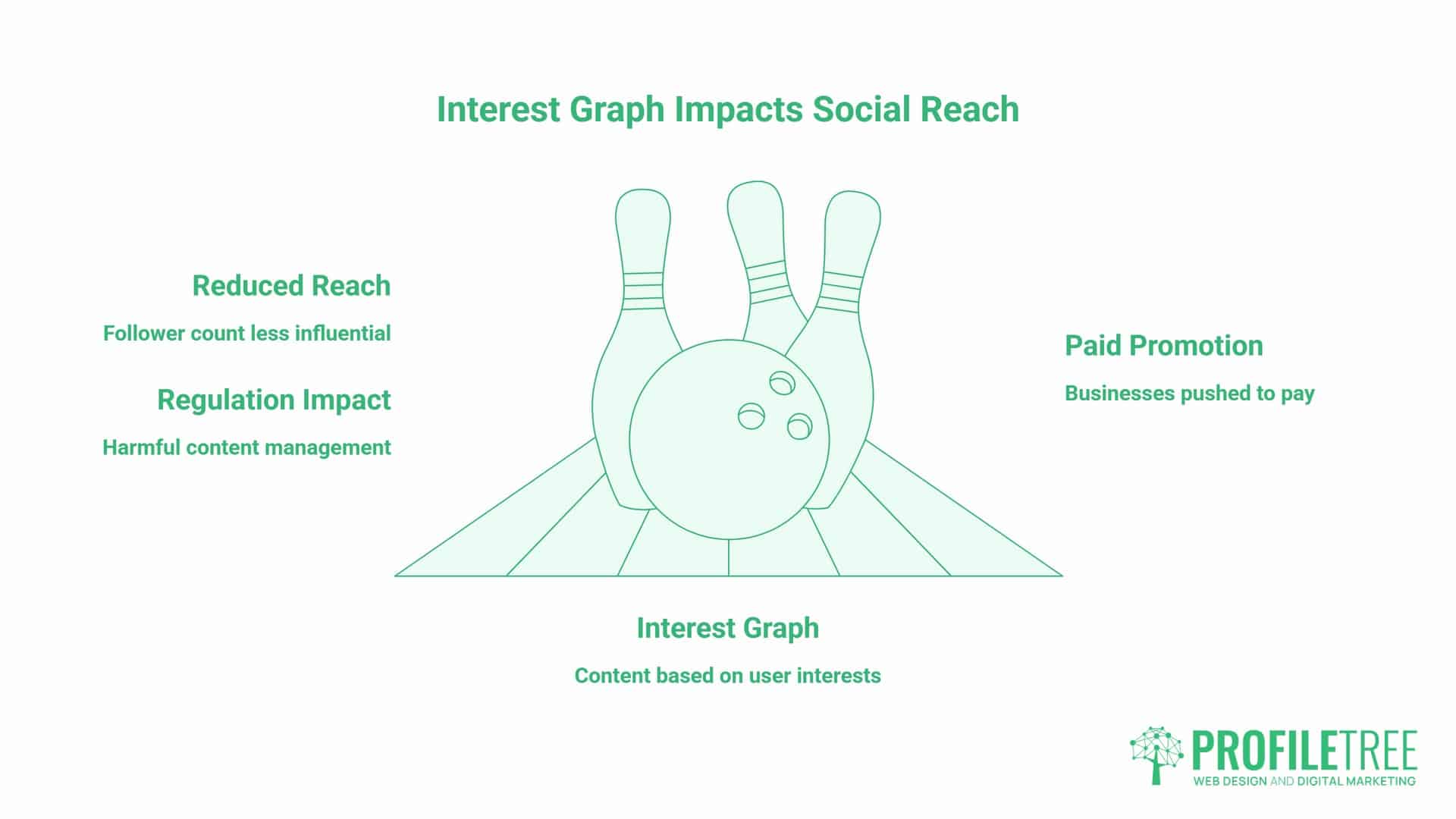 Interest Graph Impacts Social Reach

Reduced Reach

Follower count less influential

Regulation Impact

Harmful content management

Paid Promotion

Businesses pushed to pay

Interest Graph

Content based on user interests

PROFILETREE
WEB DESIGN AND DIGITAL MARKETING